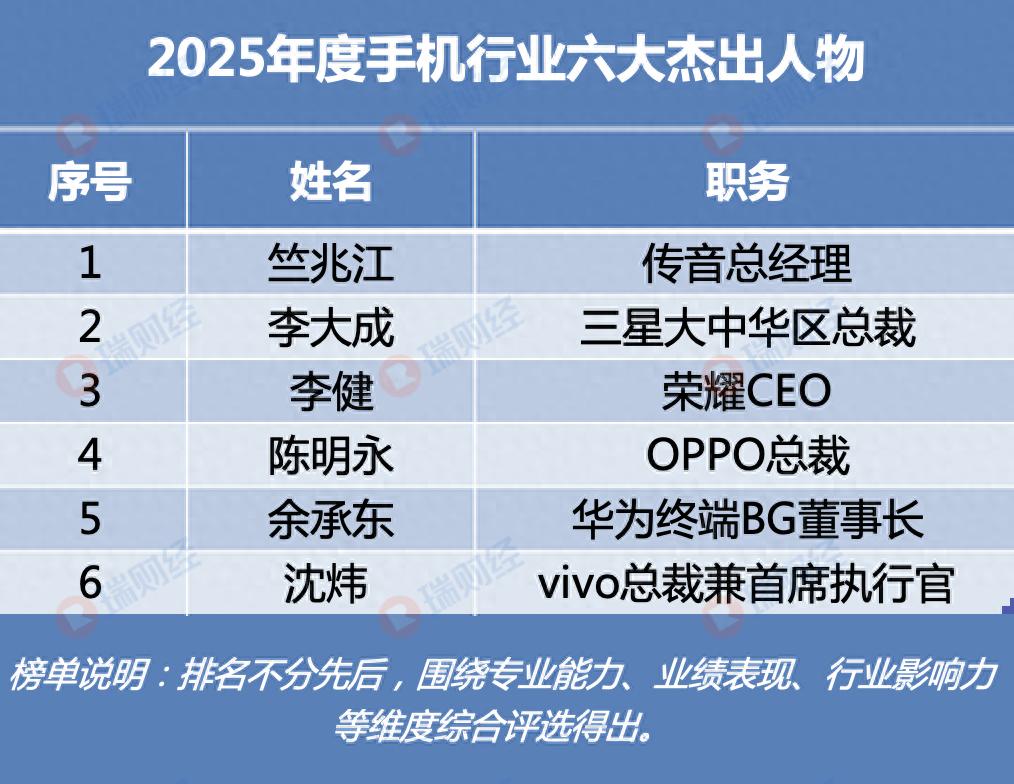 2025年度手机行业六大杰出人物

| 序号 | 姓名 | 职务 |
|---|---|---|
| 1 | 竺兆江 | 传音总经理 |
| 2 | 李大成 | 三星大中华区总裁 |
| 3 | 李健 | 荣耀CEO |
| 4 | 陈明永 | OPPO总裁 |
| 5 | 余承东 | 华为终端BG董事长 |
| 6 | 沈炜 | vivo总裁兼首席执行官 |

瑞财经

榜单说明：排名不分先后，围绕专业能力、业绩表现、行业影响力等维度综合评选得出。